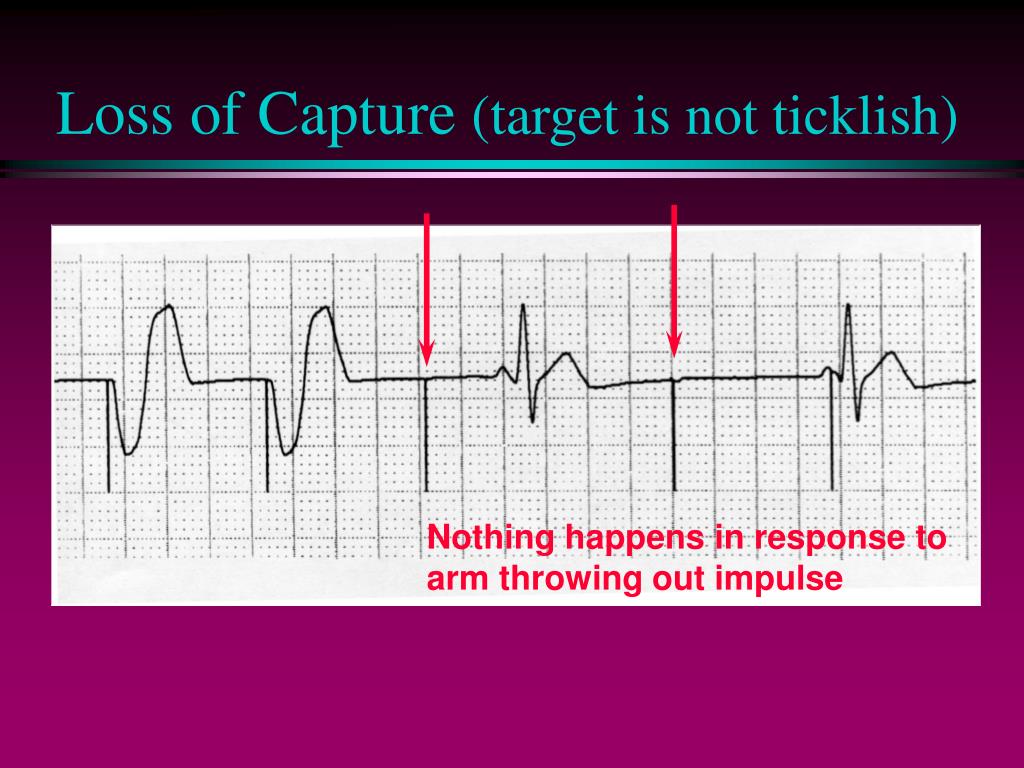 Loss of Capture (target is not ticklish)

Nothing happens in response to arm throwing out impulse